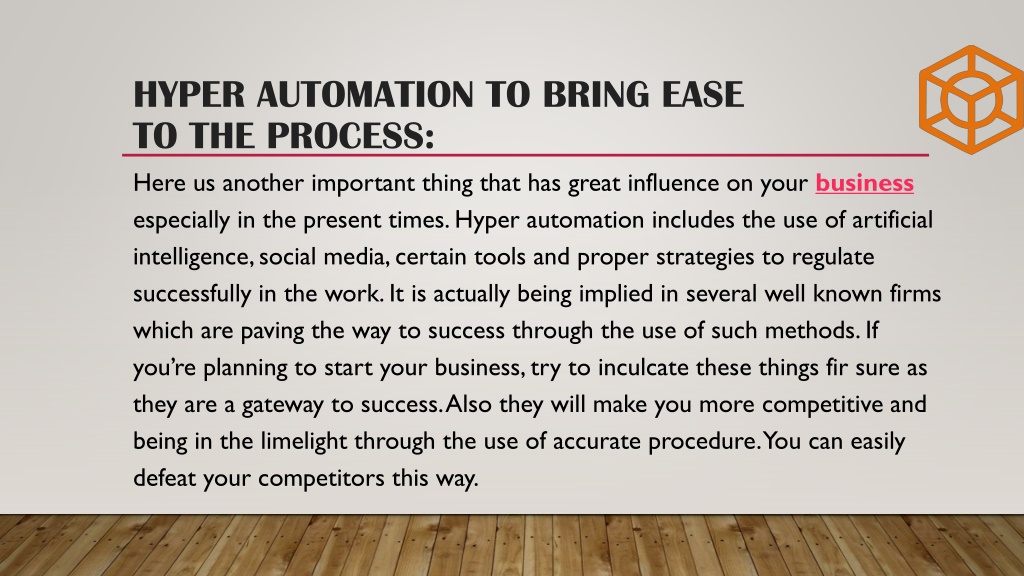 HYPER AUTOMATION TO BRING EASE TO THE PROCESS:

Here us another important thing that has great influence on your business especially in the present times. Hyper automation includes the use of artificial intelligence, social media, certain tools and proper strategies to regulate successfully in the work. It is actually being implied in several well known firms which are paving the way to success through the use of such methods. If you're planning to start your business, try to inculcate these things fir sure as they are a gateway to success. Also they will make you more competitive and being in the limelight through the use of accurate procedure. You can easily defeat your competitors this way.